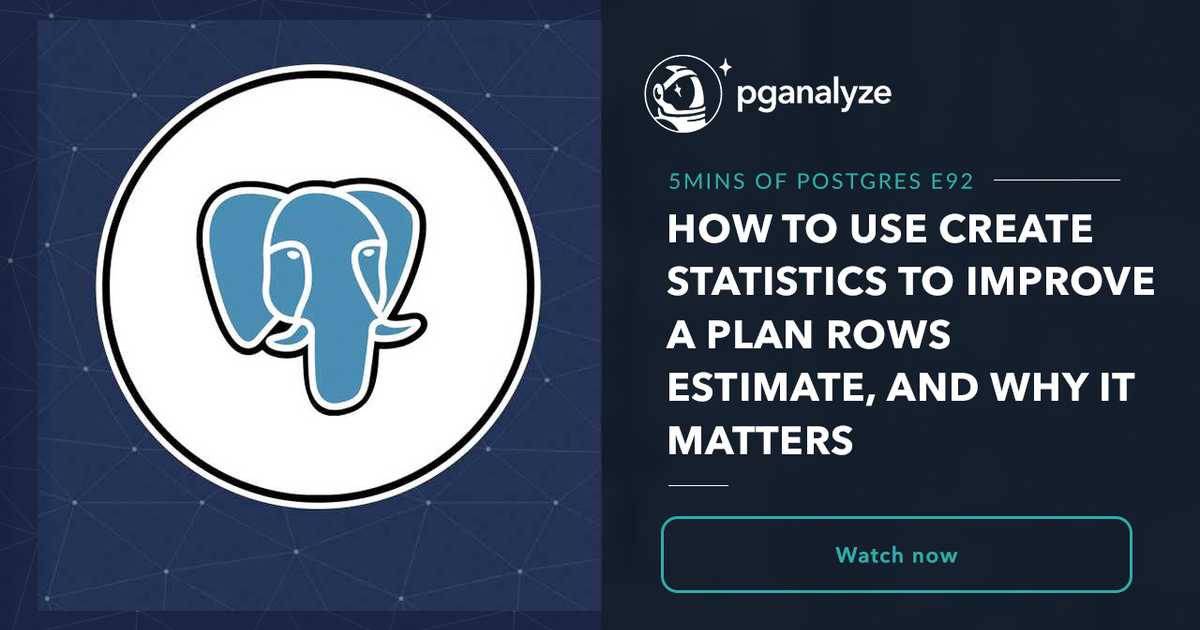 pganalyze

5MINS OF POSTGRES E92

HOW TO USE CREATE STATISTICS TO IMPROVE A PLAN ROWS ESTIMATE, AND WHY IT MATTERS

Watch now